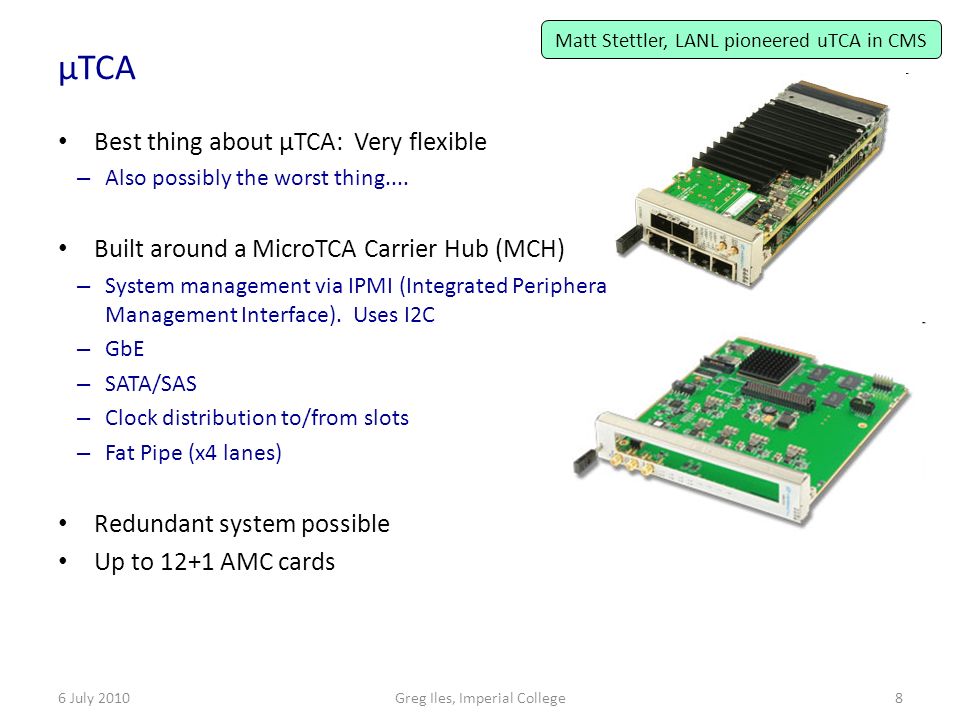 Matt Stettler, LANL pioneered uTCA in CMS

μTCA

• Best thing about μTCA: Very flexible
– Also possibly the worst thing....

• Built around a MicroTCA Carrier Hub (MCH)
– System management via IPMI (Integrated Periphera Management Interface). Uses I2C
– GbE
– SATA/SAS
– Clock distribution to/from slots
– Fat Pipe (x4 lanes)

• Redundant system possible
• Up to 12+1 AMC cards

6 July 2010
Greg Iles, Imperial College
8